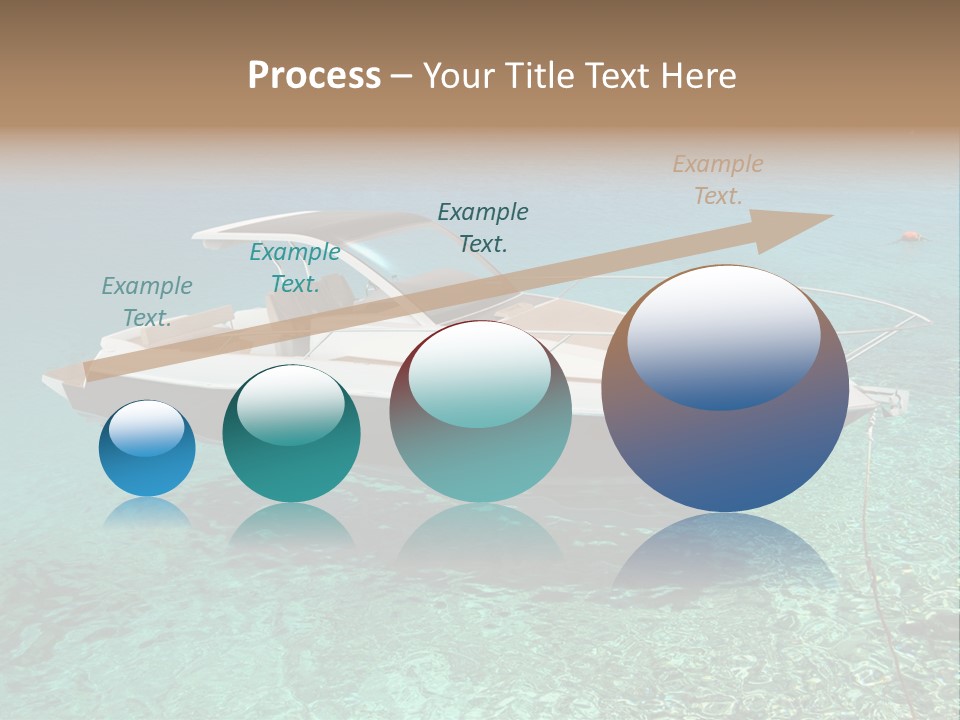 Process – Your Title Text Here

Example Text.

Example Text.

Example Text.

Example Text.